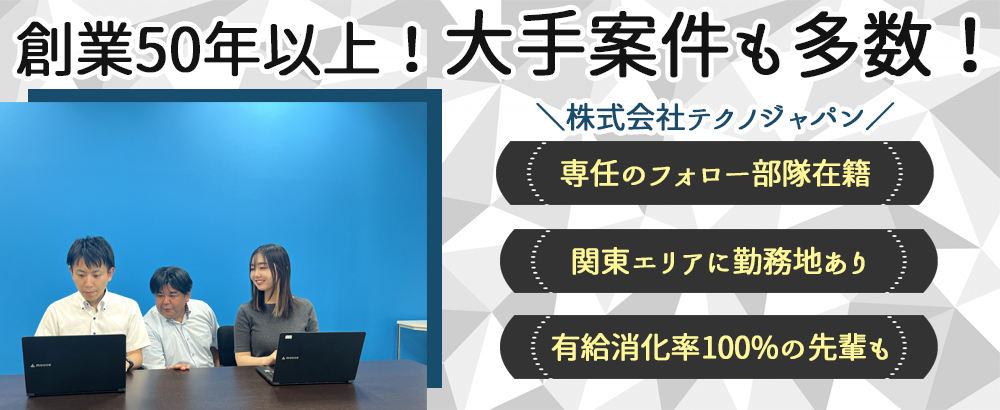 創業50年以上！大手案件も多数！

＼株式会社テクノジャパン／

専任のフォロー部隊在籍

関東エリアに勤務地あり

有給消化率100%の先輩も